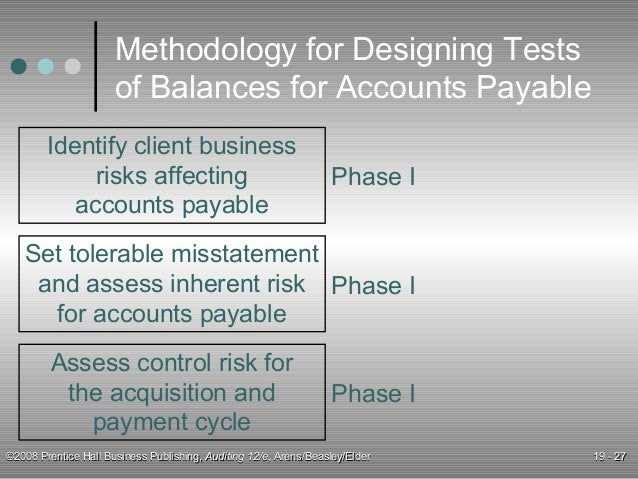 Methodology for Designing Tests of Balances for Accounts Payable

Identify client business risks affecting accounts payable

Phase I

Set tolerable misstatement and assess inherent risk for accounts payable

Phase I

Assess control risk for the acquisition and payment cycle

Phase I

©2008 Prentice Hall Business Publishing, Auditing 12/e, Arens/Beasley/Elder

19 - 27